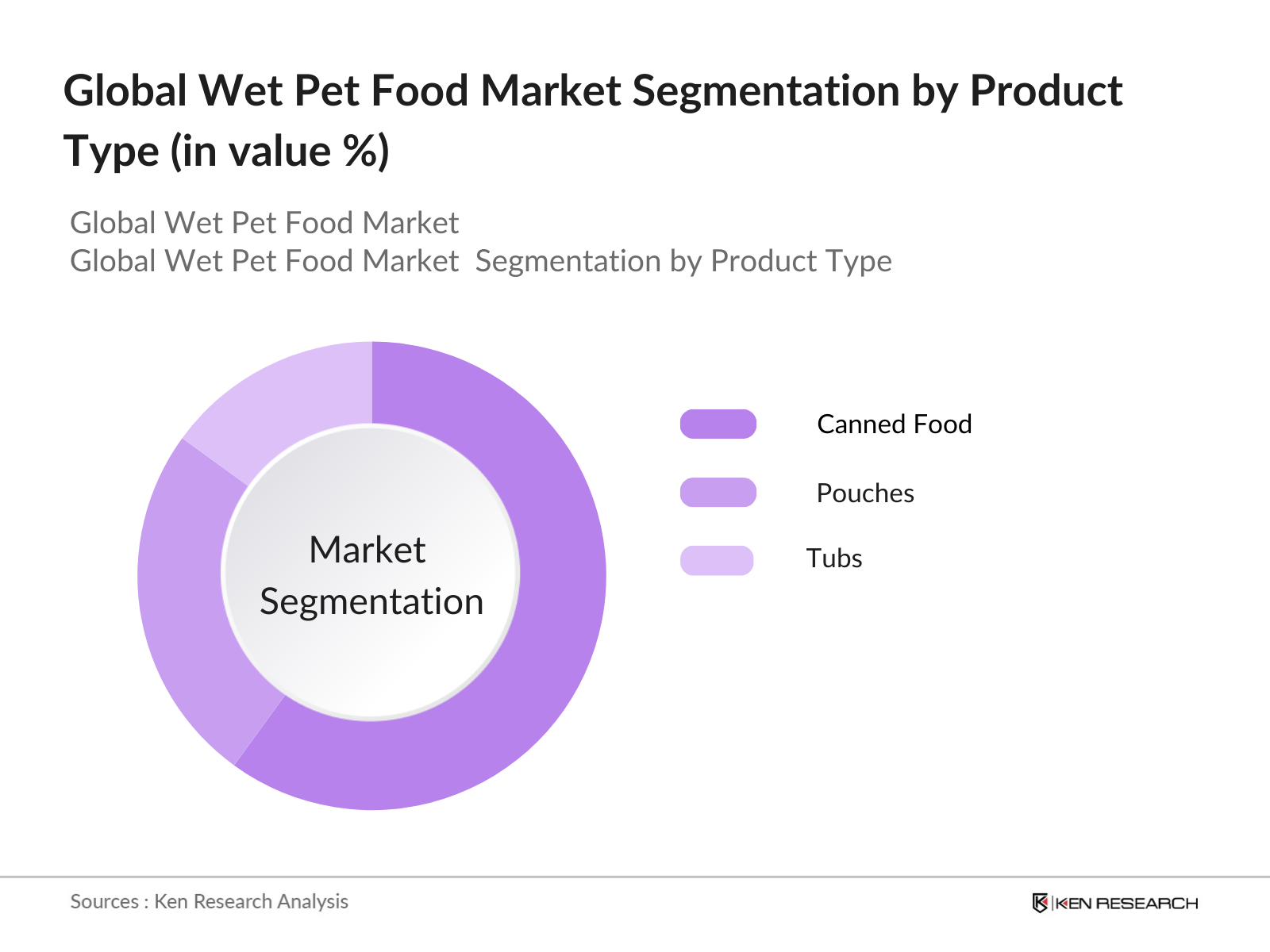 Global Wet Pet Food Market Segmentation by Product Type (in value %)

Global Wet Pet Food Market
Global Wet Pet Food Market  Segmentation by Product Type

Market Segmentation

Canned Food
Pouches
Tubs

Sources : Ken Research Analysis

KEN RESEARCH